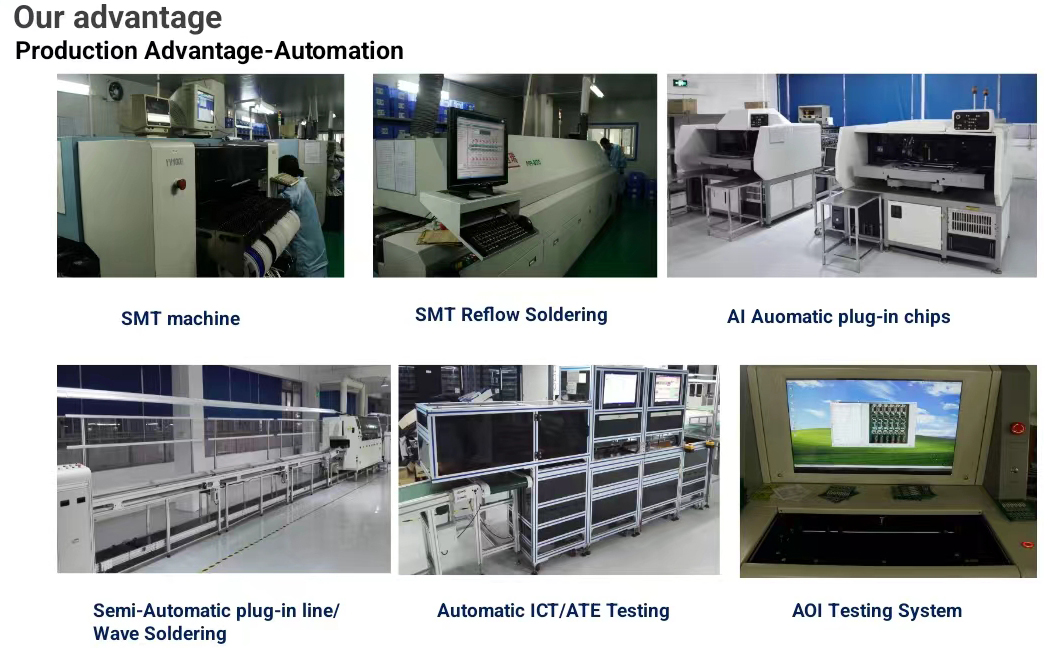 Our advantage
Production Advantage-Automation

SMT machine

SMT Reflow Soldering

AI Auomatic plug-in chips

Semi-Automatic plug-in line/
Wave Soldering

Automatic ICT/ATE Testing

AOI Testing System